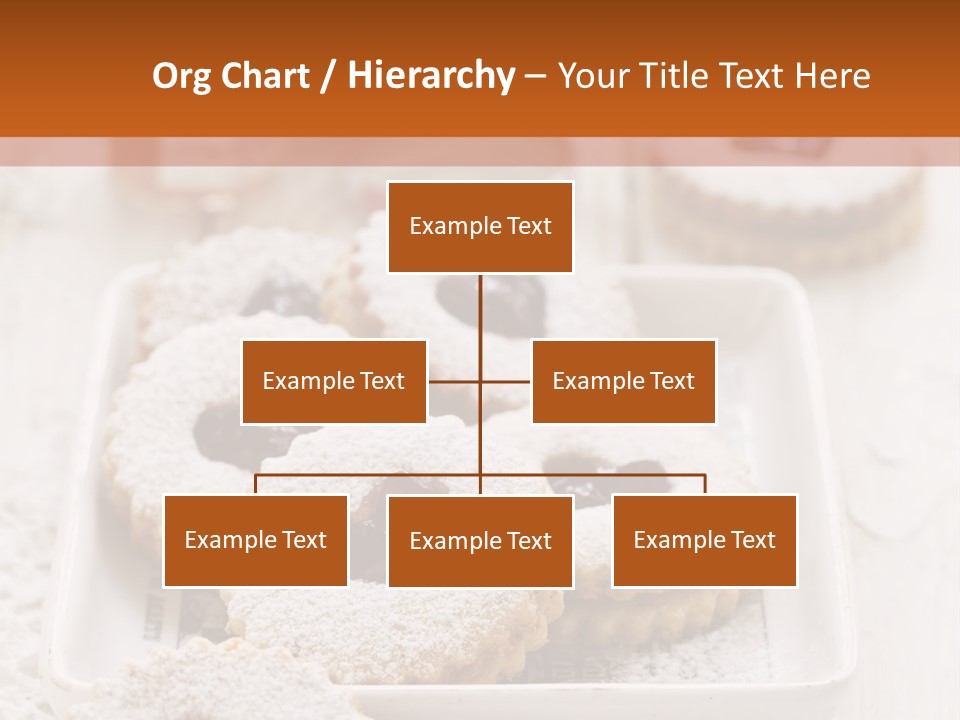 Org Chart / Hierarchy – Your Title Text Here

Example Text

Example Text

Example Text

Example Text

Example Text

Example Text